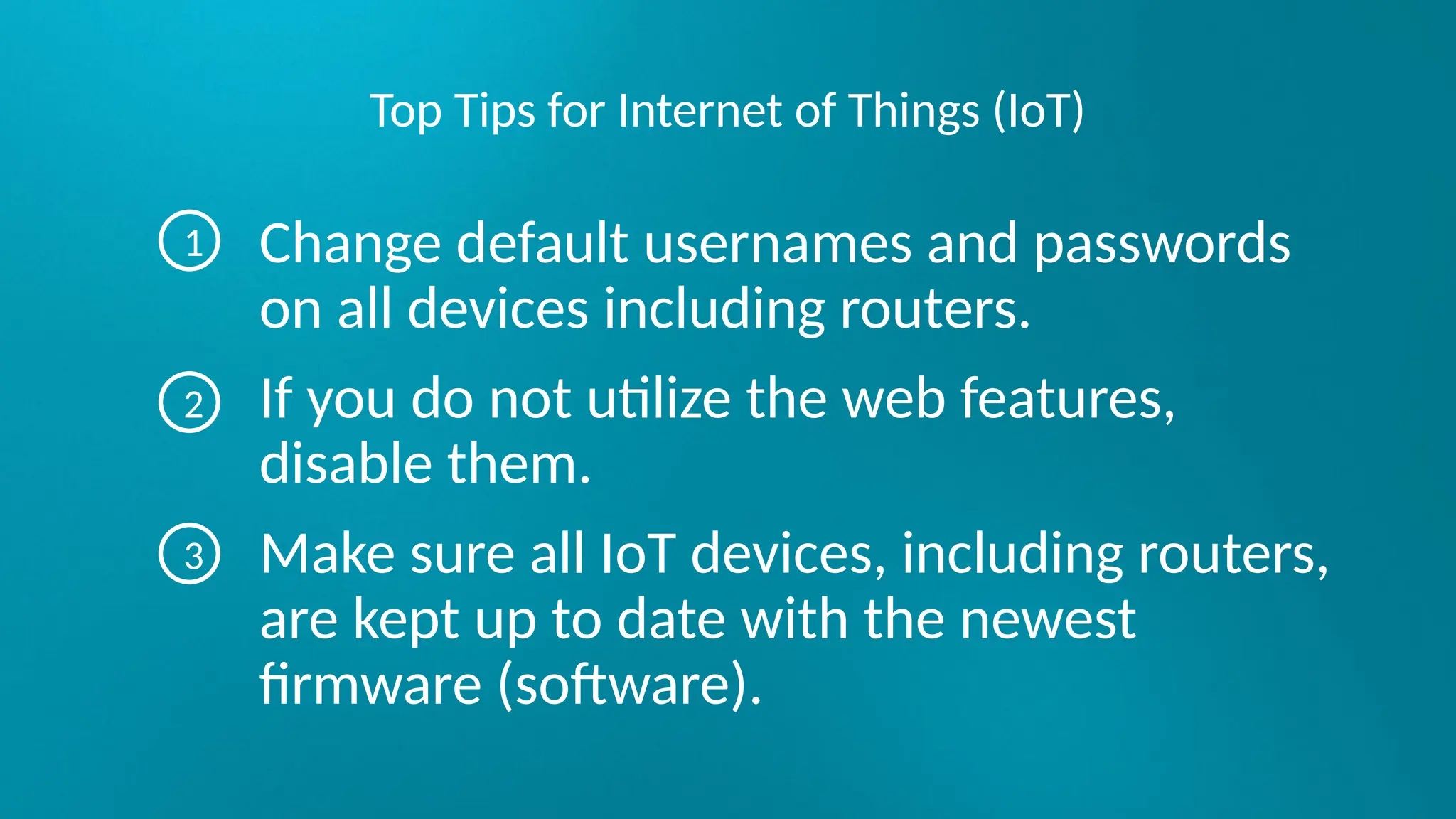 Top Tips for Internet of Things (IoT)

1 Change default usernames and passwords on all devices including routers.

2 If you do not utilize the web features, disable them.

3 Make sure all IoT devices, including routers, are kept up to date with the newest firmware (software).